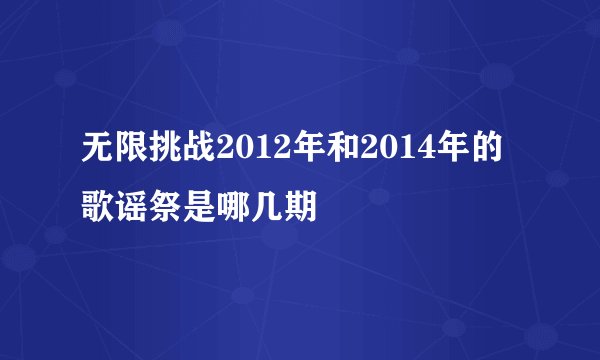 无限挑战2012年和2014年的歌谣祭是哪几期